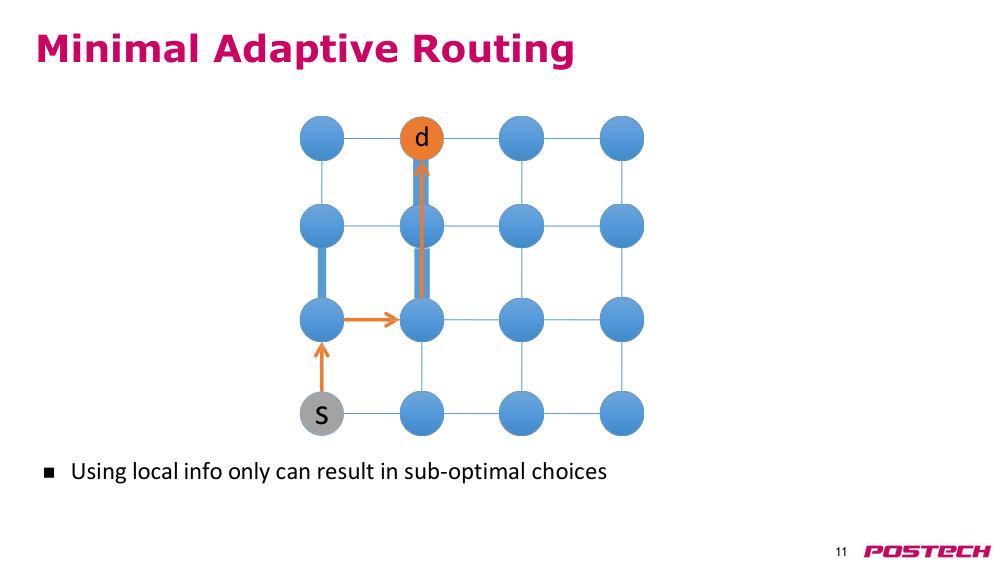 Minimal Adaptive Routing

d

s

• Using local info only can result in sub-optimal choices

11 POSTECH